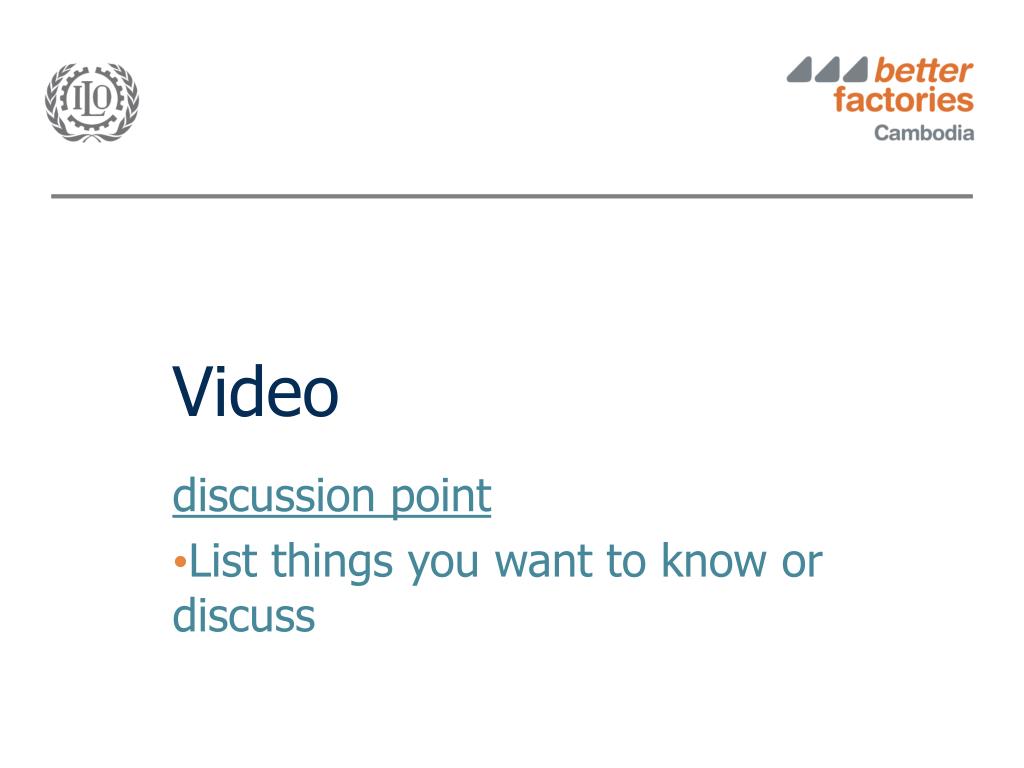 ILO

better factories
Cambodia

Video

discussion point

•List things you want to know or discuss